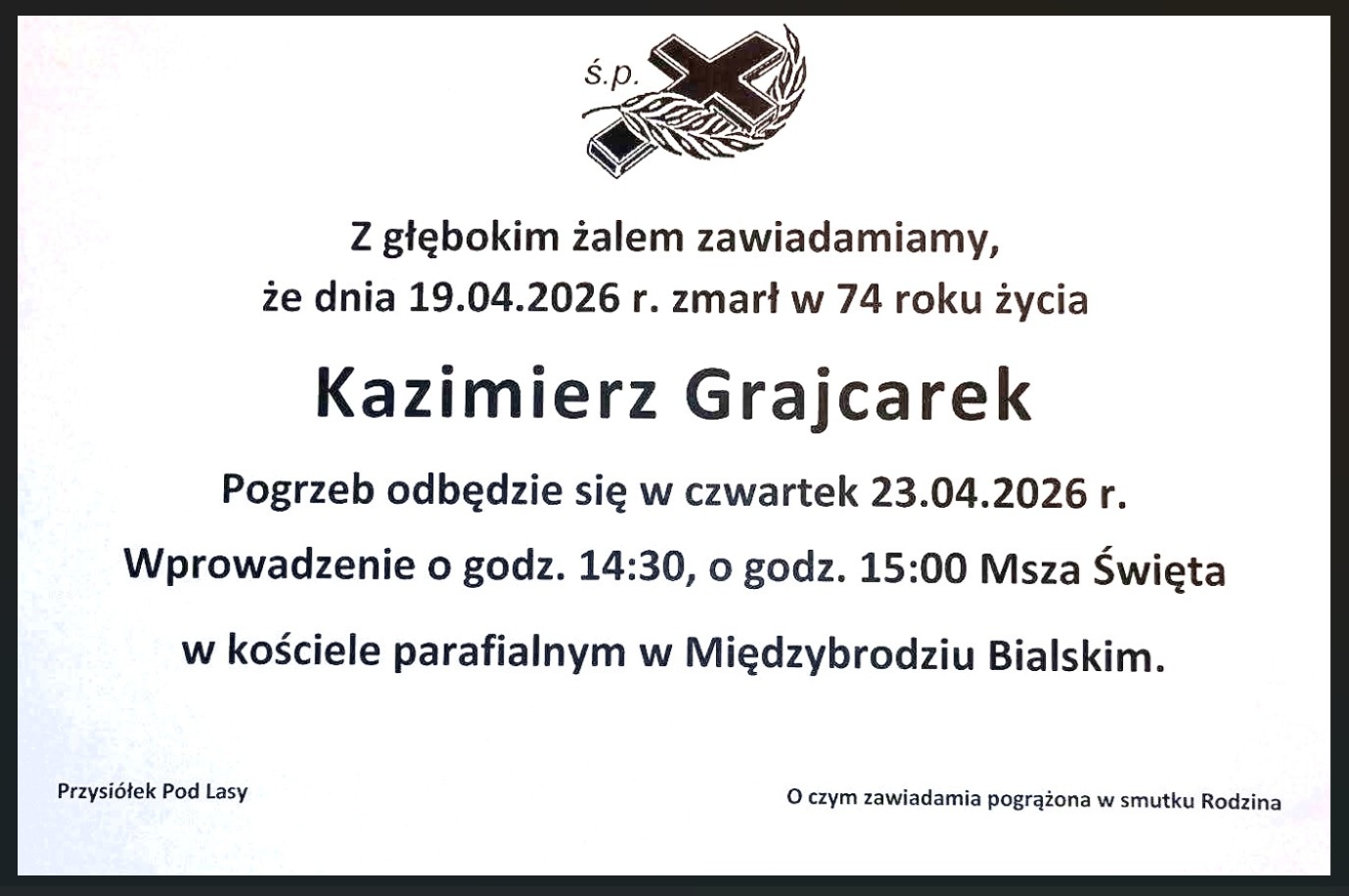 ś.p.

Z głębokim żalem zawiadamiamy, że dnia 19.04.2026 r. zmarł w 74 roku życia

Kazimierz Grajcarek

Pogrzeb odbędzie się w czwartek 23.04.2026 r.

Wprowadzenie o godz. 14:30, o godz. 15:00 Msza Święta

w kościele parafialnym w Międzybrodziu Bialskim.

Przysiółek Pod Lasy

O czym zawiadamia pogrążona w smutku Rodzina